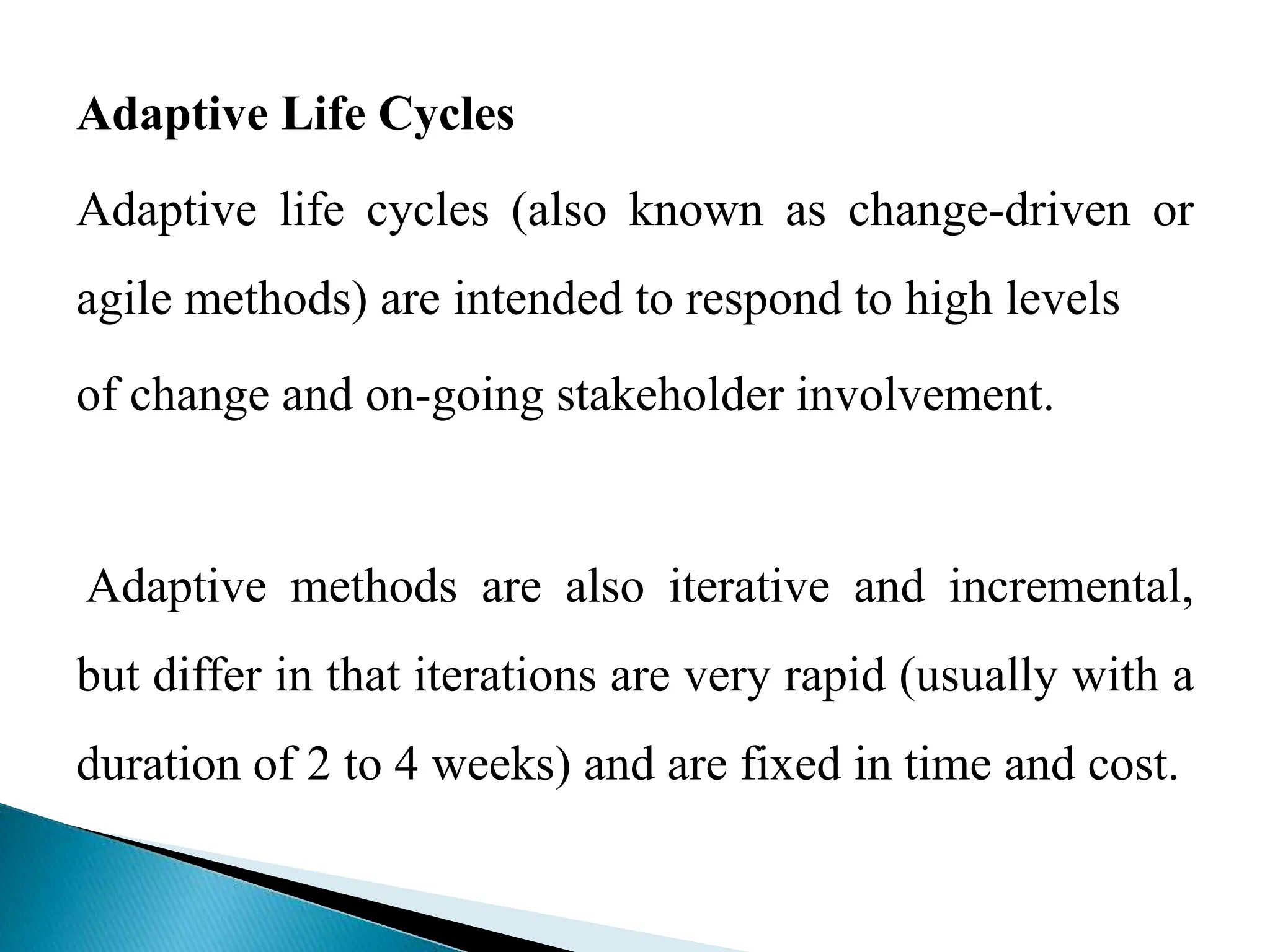 Adaptive Life Cycles

Adaptive life cycles (also known as change-driven or agile methods) are intended to respond to high levels of change and on-going stakeholder involvement.

Adaptive methods are also iterative and incremental, but differ in that iterations are very rapid (usually with a duration of 2 to 4 weeks) and are fixed in time and cost.